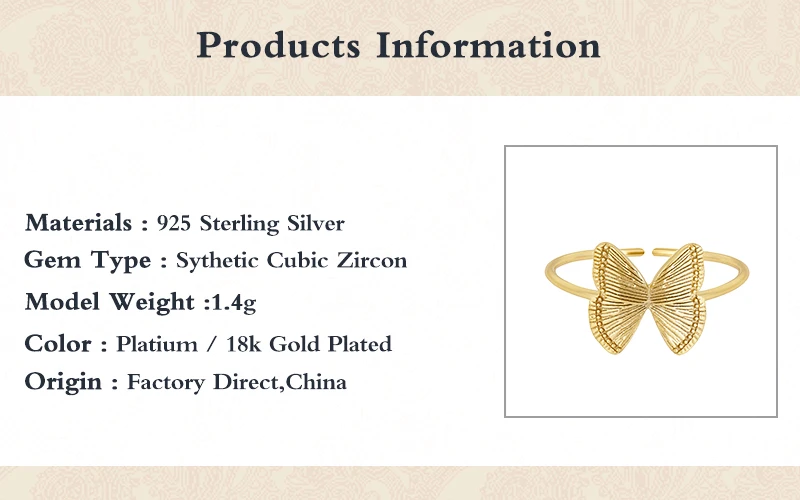 Products Information

Materials : 925 Sterling Silver
Gem Type : Sythetic Cubic Zircon
Model Weight :1.4g
Color : Platium / 18k Gold Plated
Origin : Factory Direct,China